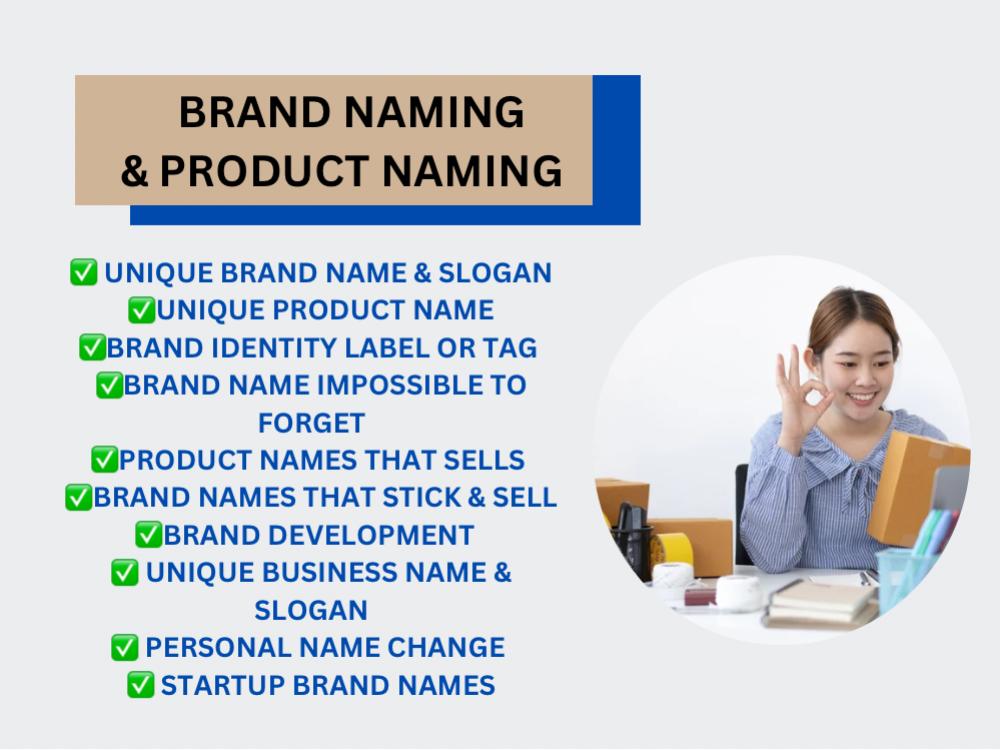 BRAND NAMING
& PRODUCT NAMING

✅ UNIQUE BRAND NAME & SLOGAN
✅UNIQUE PRODUCT NAME
✅BRAND IDENTITY LABEL OR TAG
✅BRAND NAME IMPOSSIBLE TO FORGET
✅PRODUCT NAMES THAT SELLS
✅BRAND NAMES THAT STICK & SELL
✅BRAND DEVELOPMENT
✅ UNIQUE BUSINESS NAME & SLOGAN
✅ PERSONAL NAME CHANGE
✅ STARTUP BRAND NAMES